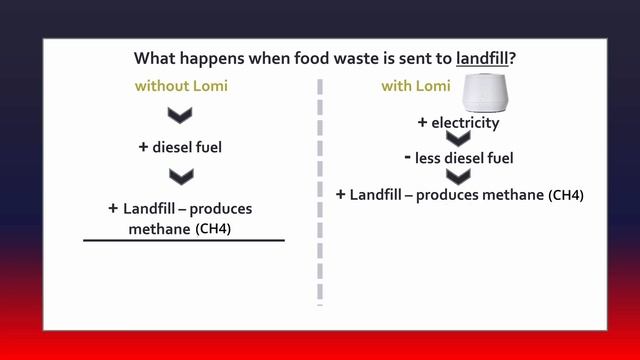 What happens when food waste is sent to landfill?

without Lomi

+ diesel fuel

+ Landfill – produces methane (CH4)

with Lomi

+ electricity

- less diesel fuel

+ Landfill – produces methane (CH4)